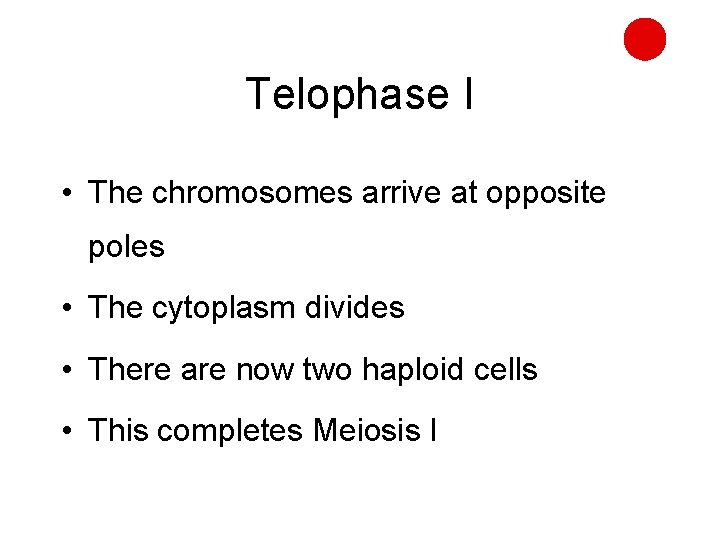 Telophase I

• The chromosomes arrive at opposite poles

• The cytoplasm divides

• There are now two haploid cells

• This completes Meiosis I